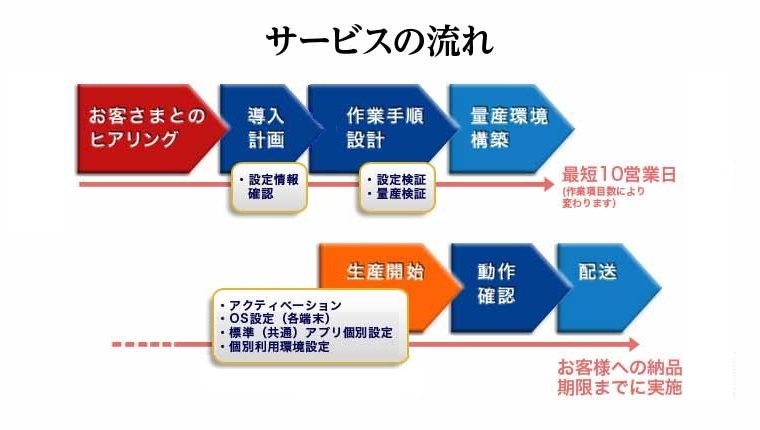 サービスの流れ

お客さまとのヒアリング

導入計画

作業手順設計

量産環境構築

・設定情報確認

・設定検証
・量産検証

最短10営業日
(作業項目数により変わります)

生産開始

動作確認

配送

・アクティベーション
・OS設定（各端末）
・標準（共通）アプリ個別設定
・個別利用環境設定

お客様への納品期限までに実施